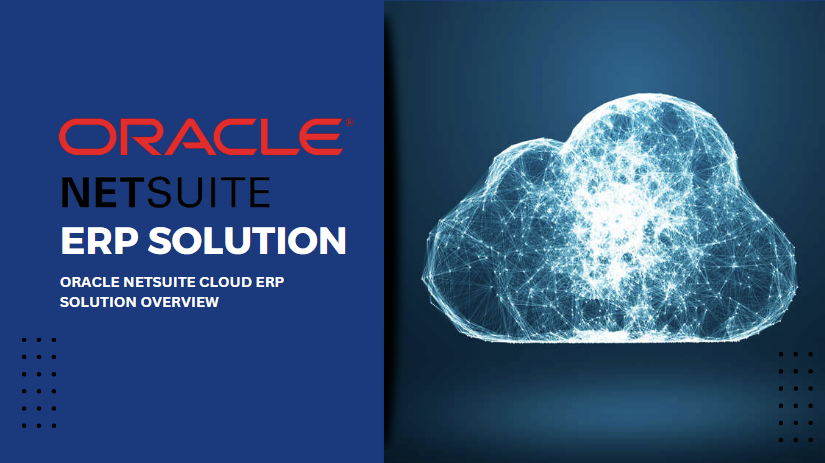 ORACLE®
NETSUITE
ERP SOLUTION
ORACLE NETSUITE CLOUD ERP SOLUTION OVERVIEW